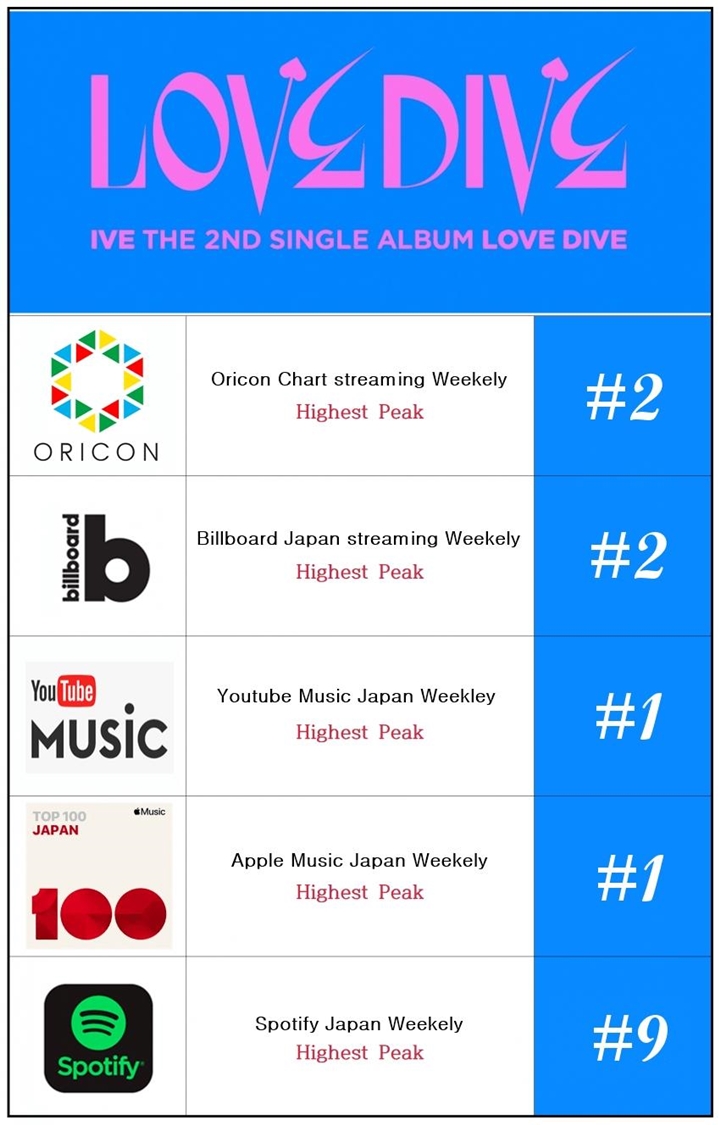 LOVE DIVE

IVE THE 2ND SINGLE ALBUM LOVE DIVE

| | | |
|---|---|---|
| ORICON | Oricon Chart streaming Weekely Highest Peak | #2 |
| billboard b | Billboard Japan streaming Weekely Highest Peak | #2 |
| YouTube MUSIC | Youtube Music Japan Weekley Highest Peak | #1 |
| TOP 100 JAPAN Music 100 | Apple Music Japan Weekely Highest Peak | #1 |
| Spotify | Spotify Japan Weekely Highest Peak | #9 |